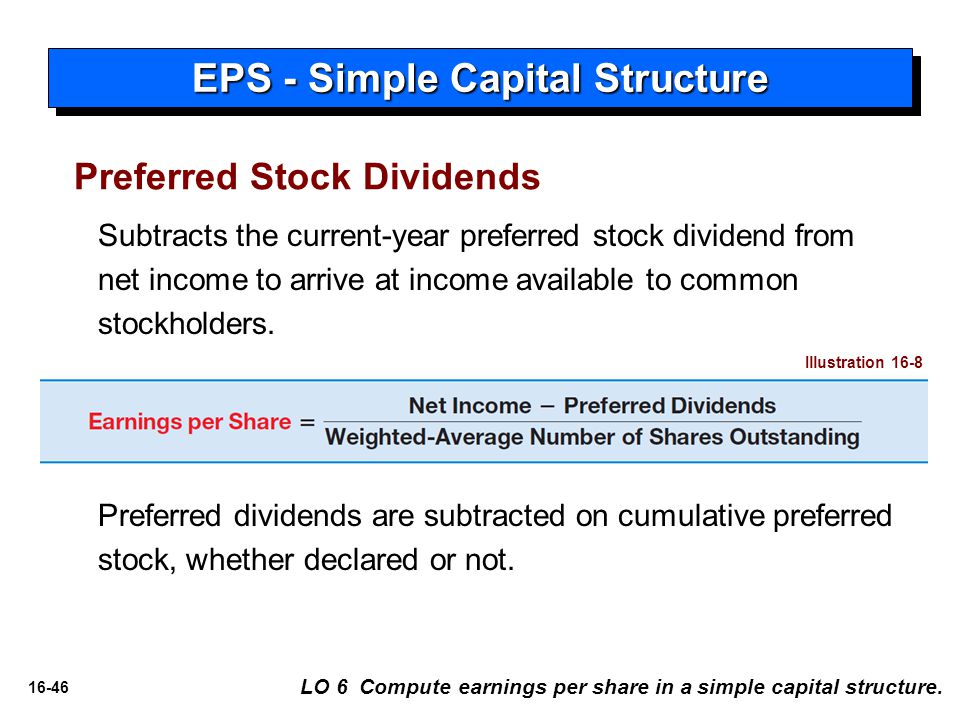 EPS - Simple Capital Structure

Preferred Stock Dividends

Subtracts the current-year preferred stock dividend from net income to arrive at income available to common stockholders.

Illustration 16-8

$\text{Earnings per Share} = \frac{\text{Net Income} - \text{Preferred Dividends}}{\text{Weighted-Average Number of Shares Outstanding}}$

Preferred dividends are subtracted on cumulative preferred stock, whether declared or not.

16-46

LO 6 Compute earnings per share in a simple capital structure.